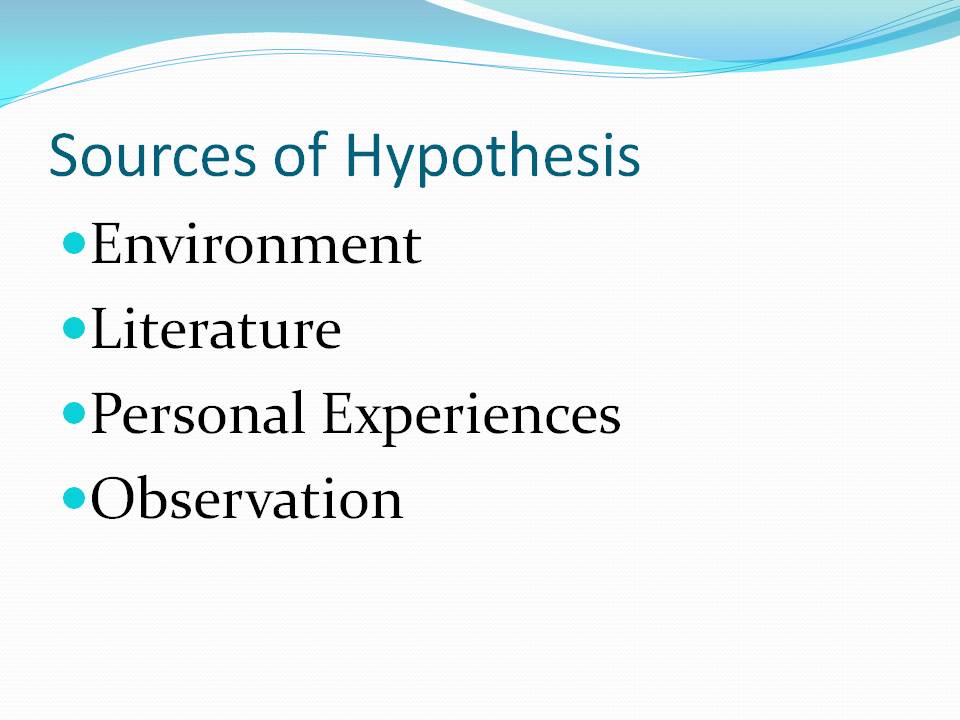 Sources of Hypothesis

- Environment
- Literature
- Personal Experiences
- Observation